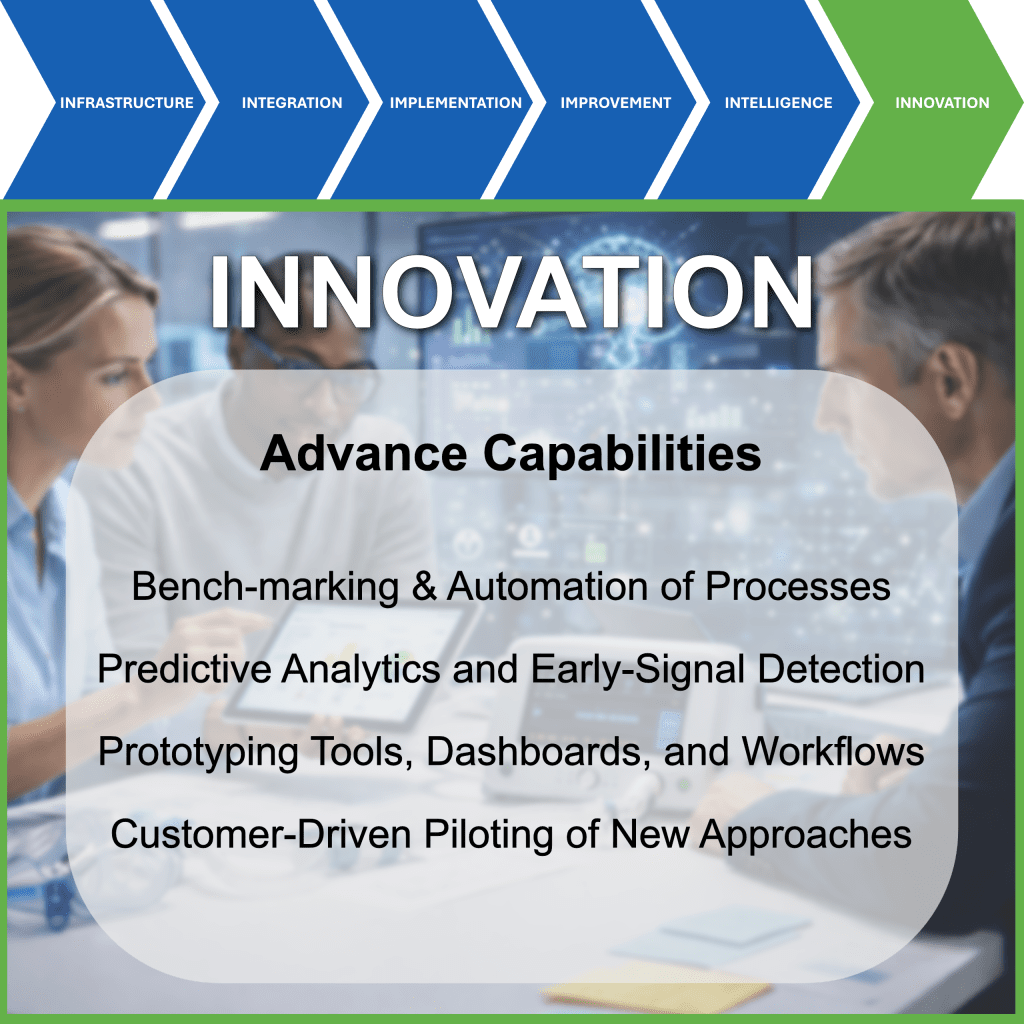 INFRASTRUCTURE
INTEGRATION
IMPLEMENTATION
IMPROVEMENT
INTELLIGENCE
INNOVATION

INNOVATION

Advance Capabilities

Bench-marking & Automation of Processes

Predictive Analytics and Early-Signal Detection

Prototyping Tools, Dashboards, and Workflows

Customer-Driven Piloting of New Approaches